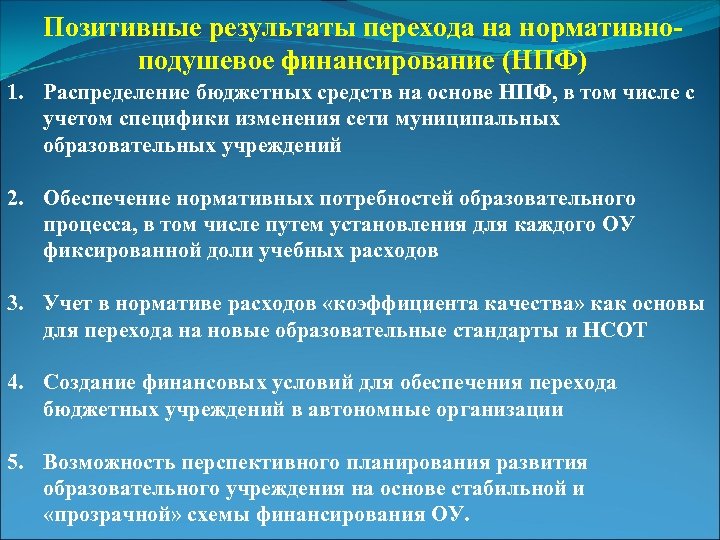 Позитивные результаты перехода на нормативно-подушевое финансирование (НПФ)

1. Распределение бюджетных средств на основе НПФ, в том числе с учетом специфики изменения сети муниципальных образовательных учреждений

2. Обеспечение нормативных потребностей образовательного процесса, в том числе путем установления для каждого ОУ фиксированной доли учебных расходов

3. Учет в нормативе расходов «коэффициента качества» как основы для перехода на новые образовательные стандарты и НСОТ

4. Создание финансовых условий для обеспечения перехода бюджетных учреждений в автономные организации

5. Возможность перспективного планирования развития образовательного учреждения на основе стабильной и «прозрачной» схемы финансирования ОУ.